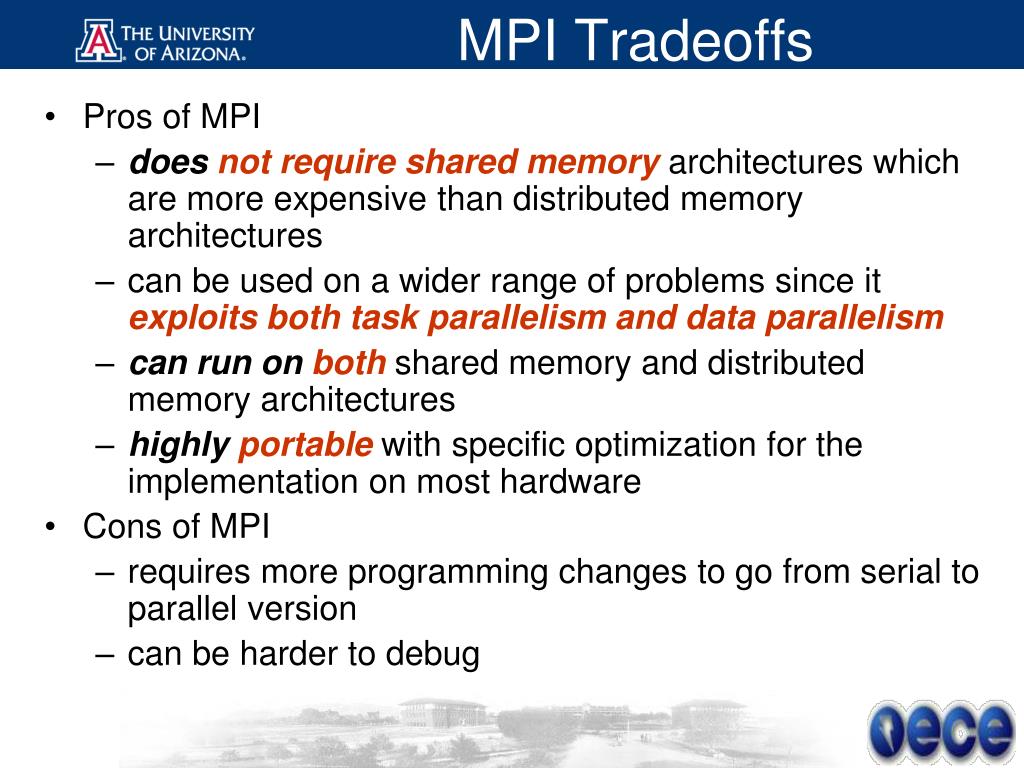 THE UNIVERSITY OF ARIZONA.

MPI Tradeoffs

• Pros of MPI
– does not require shared memory architectures which are more expensive than distributed memory architectures
– can be used on a wider range of problems since it exploits both task parallelism and data parallelism
– can run on both shared memory and distributed memory architectures
– highly portable with specific optimization for the implementation on most hardware
• Cons of MPI
– requires more programming changes to go from serial to parallel version
– can be harder to debug

ece